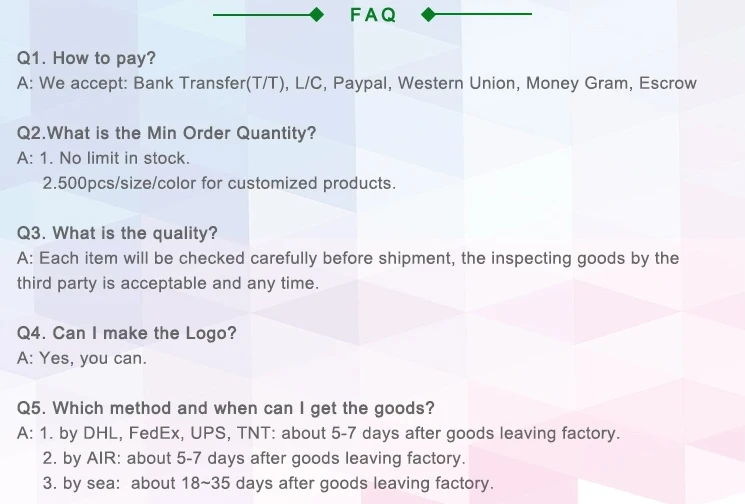 FAQ

Q1. How to pay?
A: We accept: Bank Transfer(T/T), L/C, Paypal, Western Union, Money Gram, Escrow

Q2.What is the Min Order Quantity?
A: 1. No limit in stock.
2.500pcs/size/color for customized products.

Q3. What is the quality?
A: Each item will be checked carefully before shipment, the inspecting goods by the third party is acceptable and any time.

Q4. Can I make the Logo?
A: Yes, you can.

Q5. Which method and when can I get the goods?
A: 1. by DHL, FedEx, UPS, TNT: about 5-7 days after goods leaving factory.
2. by AIR: about 5-7 days after goods leaving factory.
3. by sea: about 18~35 days after goods leaving factory.